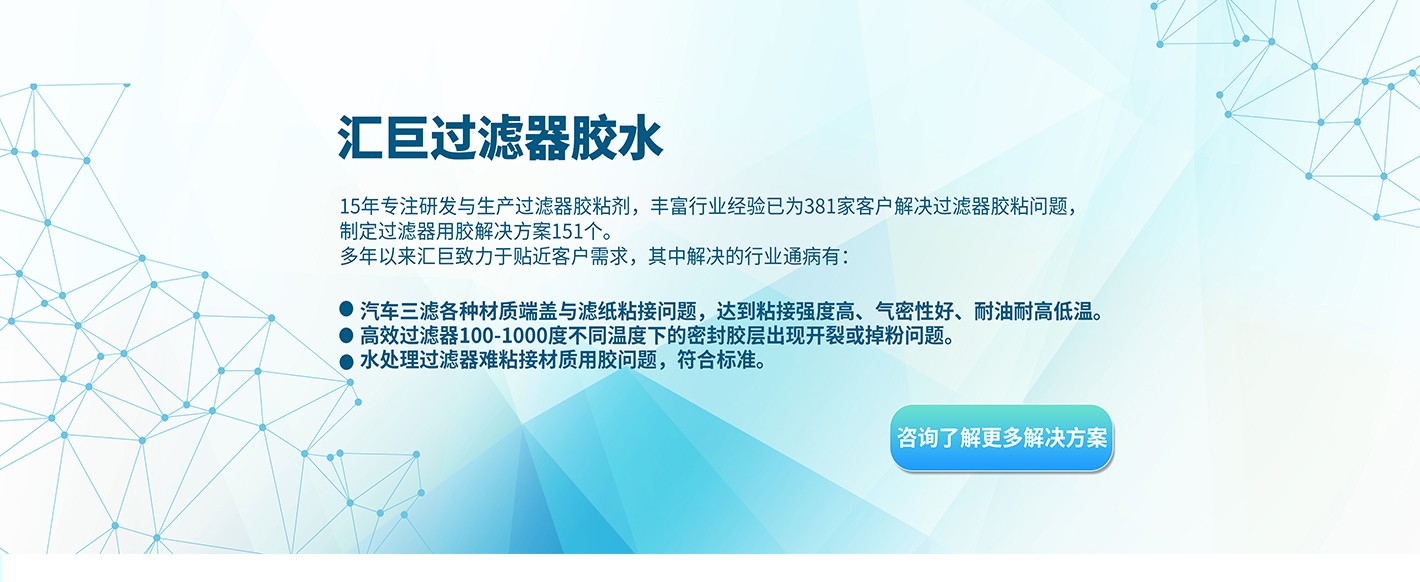 汇巨过滤器胶水

15年专注研发与生产过滤器胶粘剂，丰富行业经验已为381家客户解决过滤器胶粘问题，制定过滤器用胶解决方案151个。
多年以来汇巨致力于贴近客户需求，其中解决的行业通病有：

● 汽车三滤各种材质端盖与滤纸粘接问题，达到粘接强度高、气密性好、耐油耐高低温。
● 高效过滤器100-1000度不同温度下的密封胶层出现开裂或掉粉问题。
● 水处理过滤器难粘接材质用胶问题，符合标准。

咨询了解更多解决方案